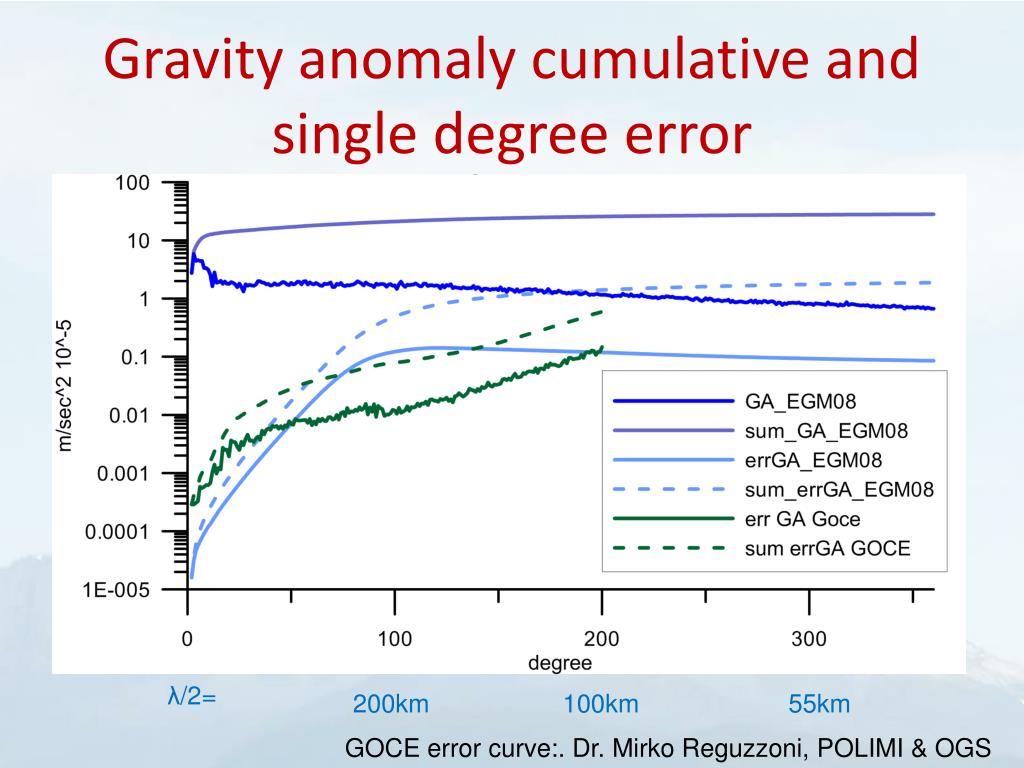 Gravity anomaly cumulative and single degree error

100
10
1
0.1
0.01
0.001
0.0001
1E-005

m/sec^2 10^-5

GA_EGM08
sum_GA_EGM08
errGA_EGM08
sum_errGA_EGM08
err GA Goce
sum errGA GOCE

0
100
200
300
degree

λ/2=
200km
100km
55km

GOCE error curve:. Dr. Mirko Reguzzoni, POLIMI & OGS